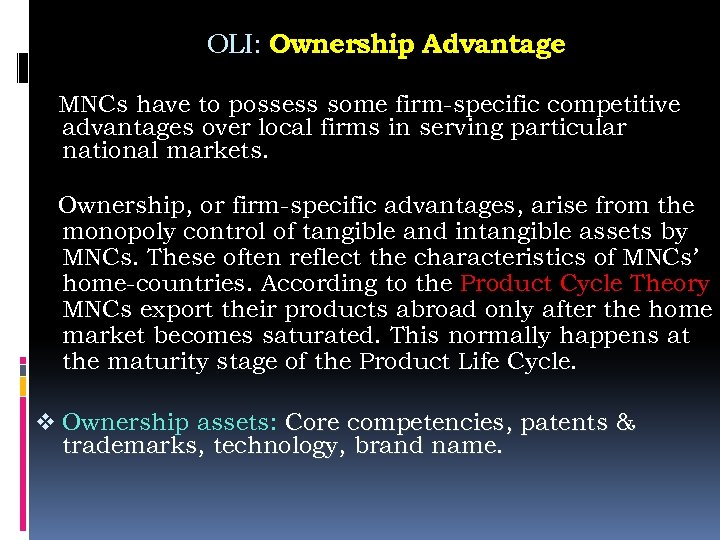 OLI: Ownership Advantage

MNCs have to possess some firm-specific competitive advantages over local firms in serving particular national markets.

Ownership, or firm-specific advantages, arise from the monopoly control of tangible and intangible assets by MNCs. These often reflect the characteristics of MNCs' home-countries. According to the Product Cycle Theory MNCs export their products abroad only after the home market becomes saturated. This normally happens at the maturity stage of the Product Life Cycle.

❖ Ownership assets: Core competencies, patents & trademarks, technology, brand name.